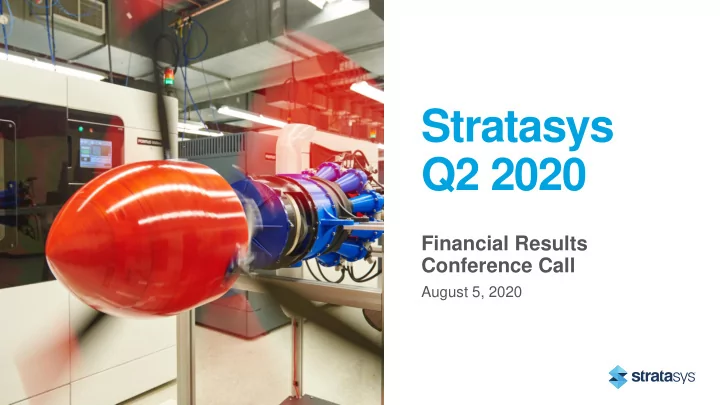 Stratasys
Q2 2020

Financial Results
Conference Call

August 5, 2020

stratasys